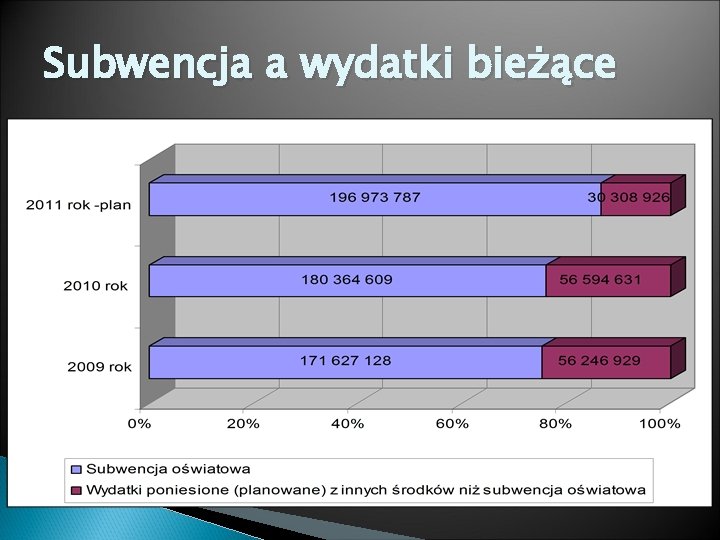 Subwencja a wydatki bieżące

2011 rok -plan
196 973 787
30 308 926

2010 rok
180 364 609
56 594 631

2009 rok
171 627 128
56 246 929

0%
20%
40%
60%
80%
100%

Subwencja oświatowa
Wydatki poniesione (planowane) z innych środków niż subwencja oświatowa